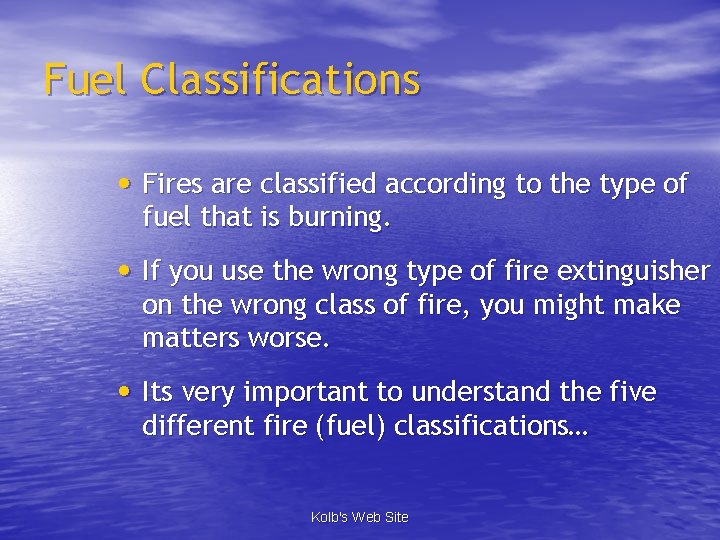 Fuel Classifications

• Fires are classified according to the type of fuel that is burning.

• If you use the wrong type of fire extinguisher on the wrong class of fire, you might make matters worse.

• Its very important to understand the five different fire (fuel) classifications…

Kolb's Web Site